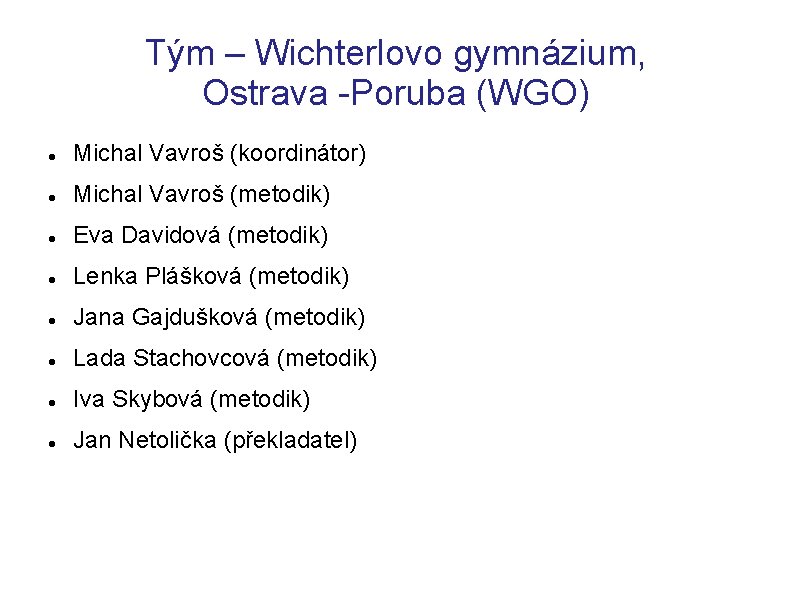 Tým – Wichterlovo gymnázium, Ostrava -Poruba (WGO)

- Michal Vavroš (koordinátor)
- Michal Vavroš (metodik)
- Eva Davidová (metodik)
- Lenka Plášková (metodik)
- Jana Gajdušková (metodik)
- Lada Stachovcová (metodik)
- Iva Skybová (metodik)
- Jan Netolička (překladatel)